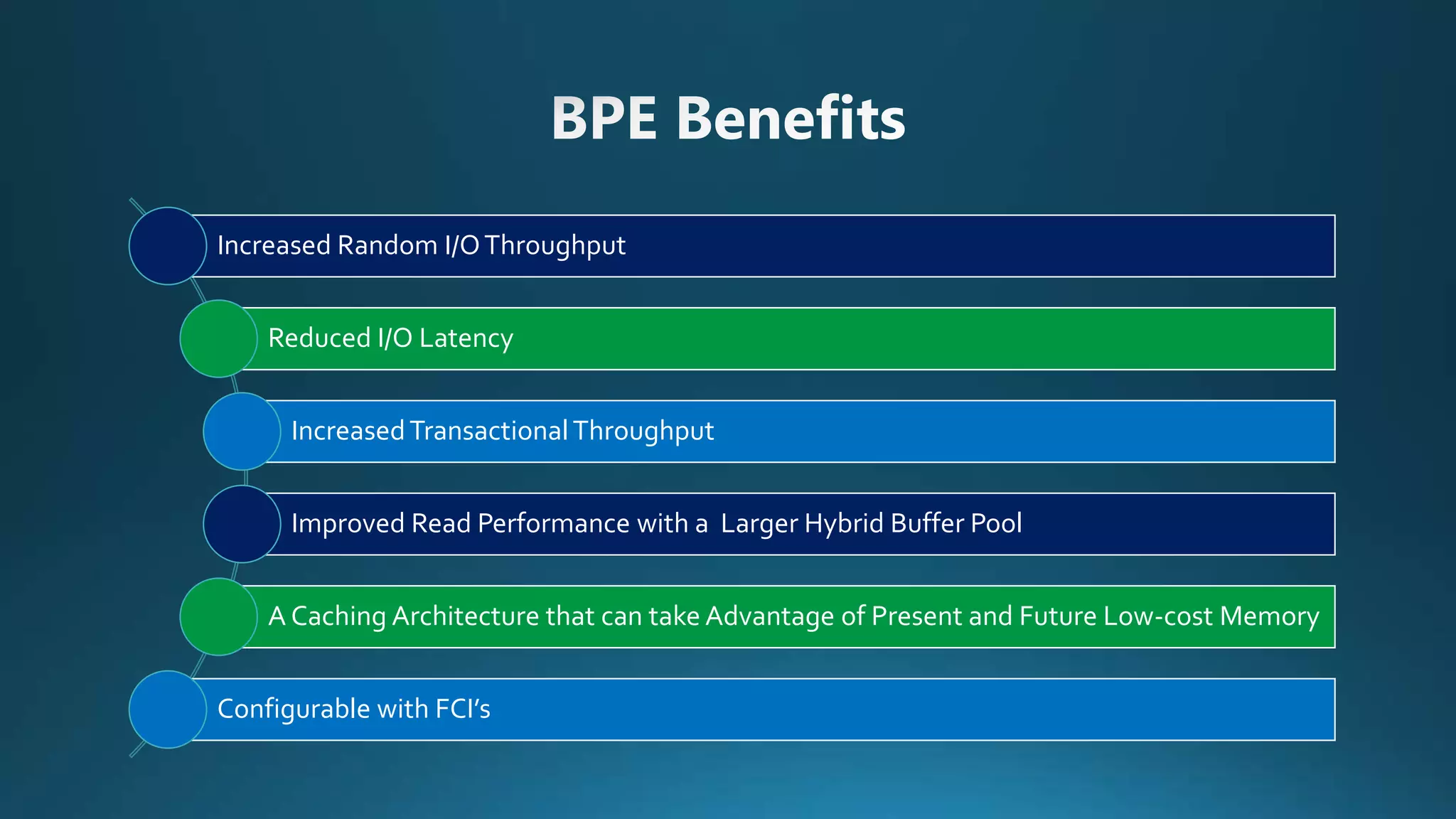 BPE Benefits

Increased Random I/O Throughput

Reduced I/O Latency

Increased Transactional Throughput

Improved Read Performance with a  Larger Hybrid Buffer Pool

A Caching Architecture that can take Advantage of Present and Future Low-cost Memory

Configurable with FCI's